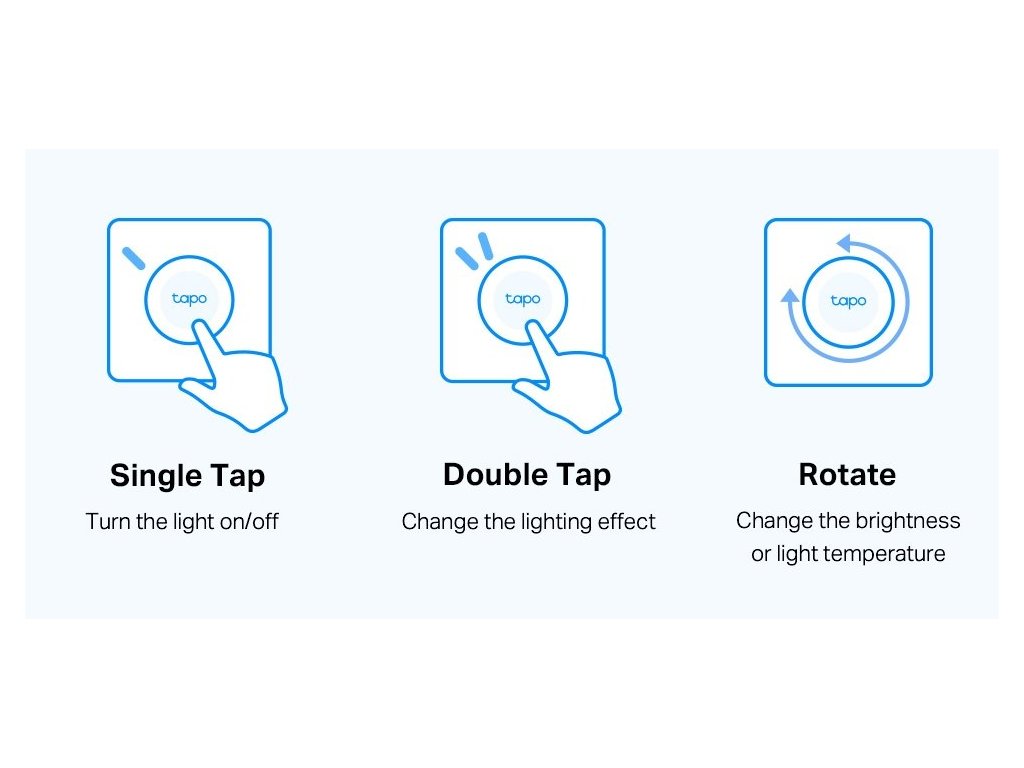 tapo

Single Tap

Turn the light on/off

tapo

Double Tap

Change the lighting effect

tapo

Rotate

Change the brightness or light temperature